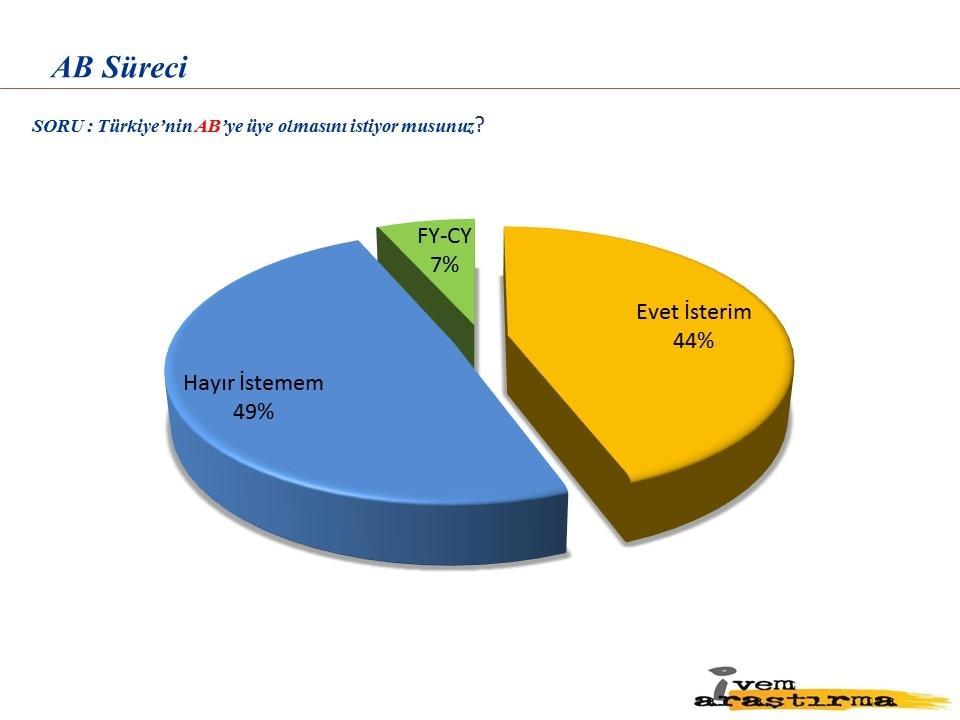 AB Süreci

SORU : Türkiye'nin AB'ye üye olmasını istiyor musunuz?

FY-CY
7%

Evet İsterim
44%

Hayır İstemem
49%

ivem araştırma